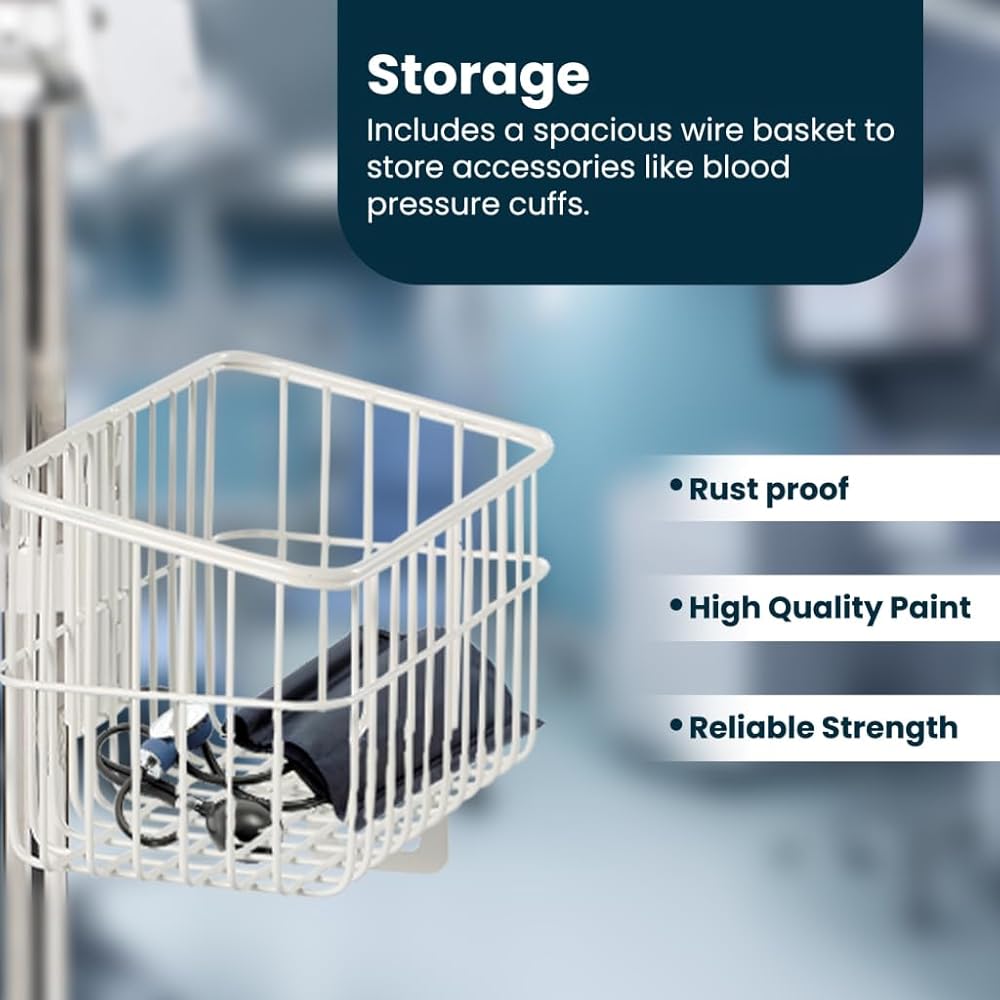 Storage
Includes a spacious wire basket to store accessories like blood pressure cuffs.

• Rust proof

• High Quality Paint

• Reliable Strength